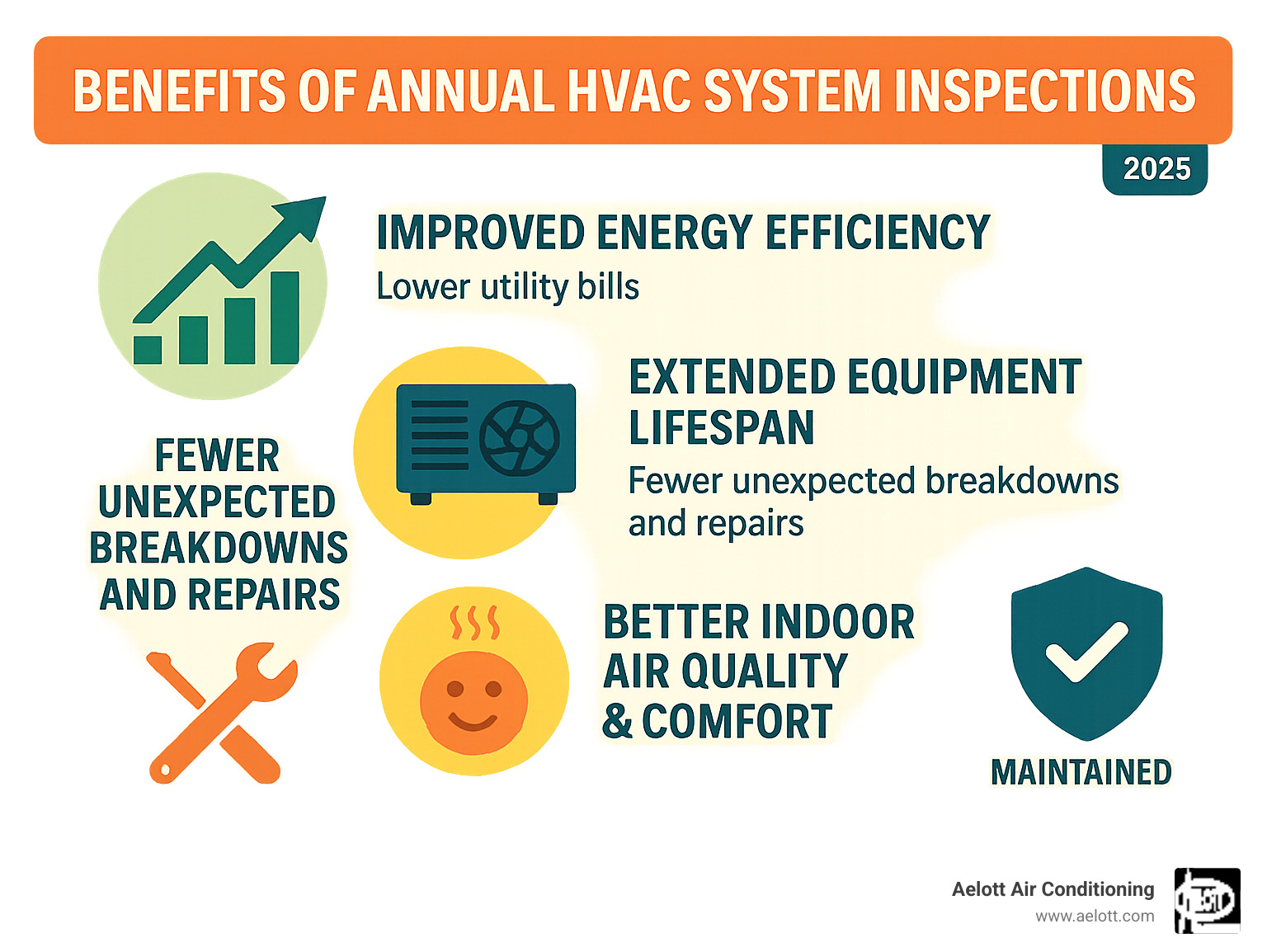 BENEFITS OF ANNUAL HVAC SYSTEM INSPECTIONS

2025

IMPROVED ENERGY EFFICIENCY
Lower utility bills

EXTENDED EQUIPMENT LIFESPAN
Fewer unexpected breakdowns and repairs

FEWER UNEXPECTED BREAKDOWNS AND REPAIRS

BETTER INDOOR AIR QUALITY & COMFORT

MAINTAINED

Aelott Air Conditioning
www.aelott.com